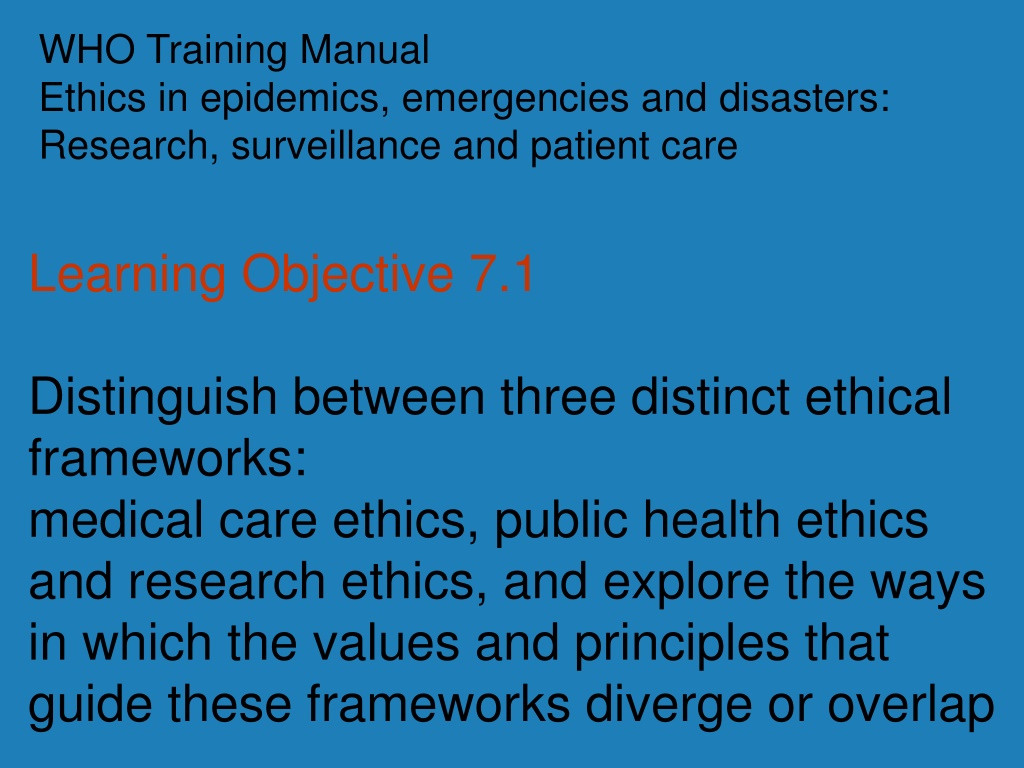 WHO Training Manual
Ethics in epidemics, emergencies and disasters:
Research, surveillance and patient care

Learning Objective 7.1

Distinguish between three distinct ethical frameworks:
medical care ethics, public health ethics and research ethics, and explore the ways in which the values and principles that guide these frameworks diverge or overlap